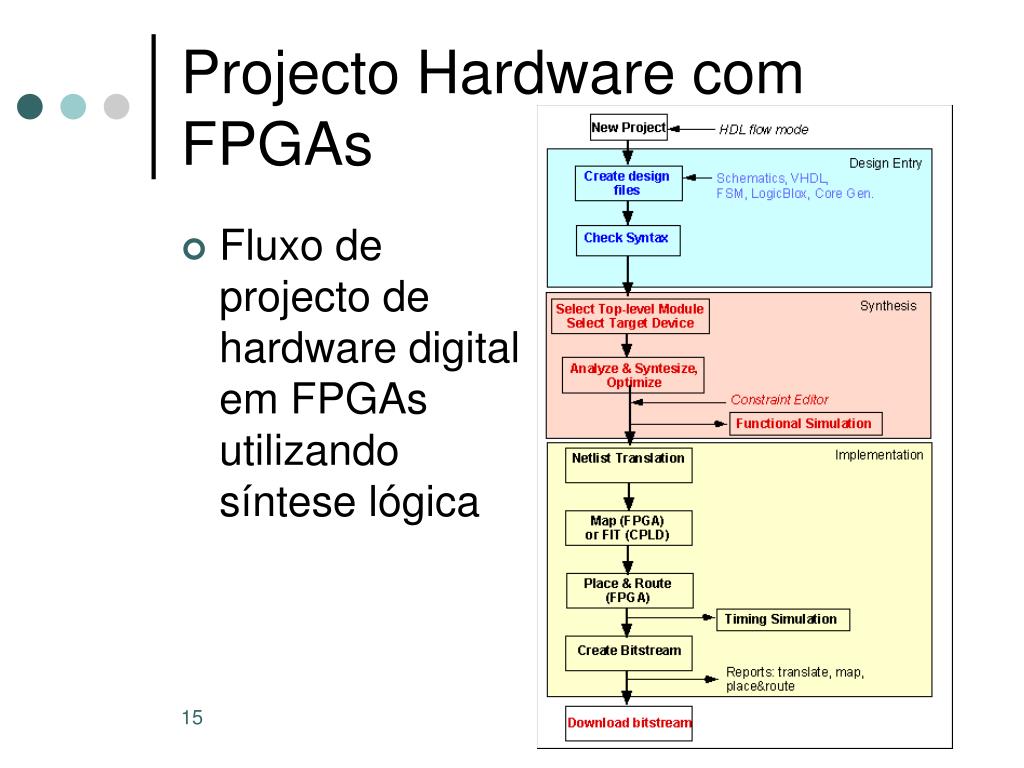 Projecto Hardware com FPGAs

Fluxo de projecto de hardware digital em FPGAs utilizando síntese lógica

New Project
HDL flow mode
Design Entry
Create design files
Schematics, VHDL, FSM, LogicBlox, Core Gen.
Check Syntax
Synthesis
Select Top-level Module
Select Target Device
Analyze & Syntesize, Optimize
Constraint Editor
Functional Simulation
Implementation
Netlist Translation
Map (FPGA) or FIT (CPLD)
Place & Route (FPGA)
Timing Simulation
Create Bitstream
Reports: translate, map, place&route
Download bitstream

15